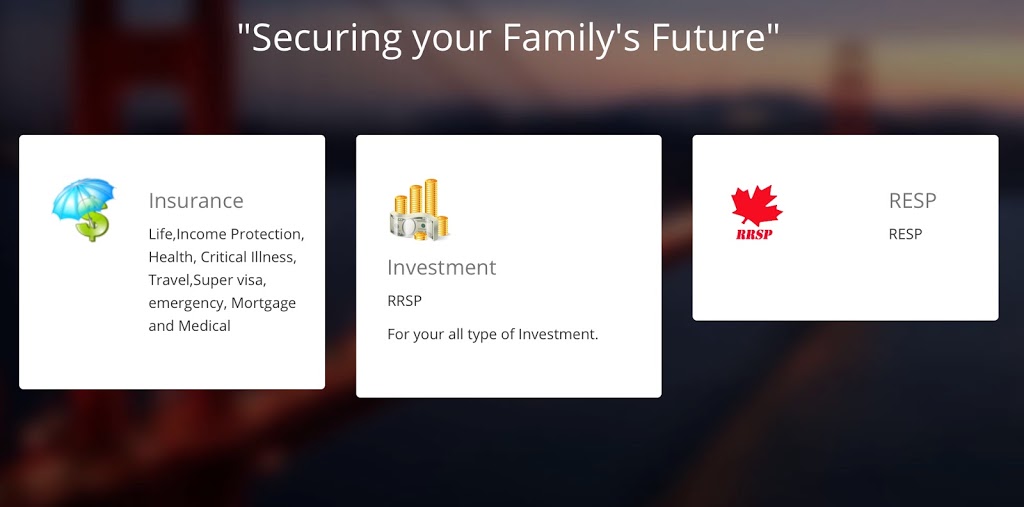 "Securing your Family's Future"

Insurance

Life,Income Protection, Health, Critical Illness, Travel,Super visa, emergency, Mortgage and Medical

Investment

RRSP

For your all type of Investment.

RRSP

RESP

RESP